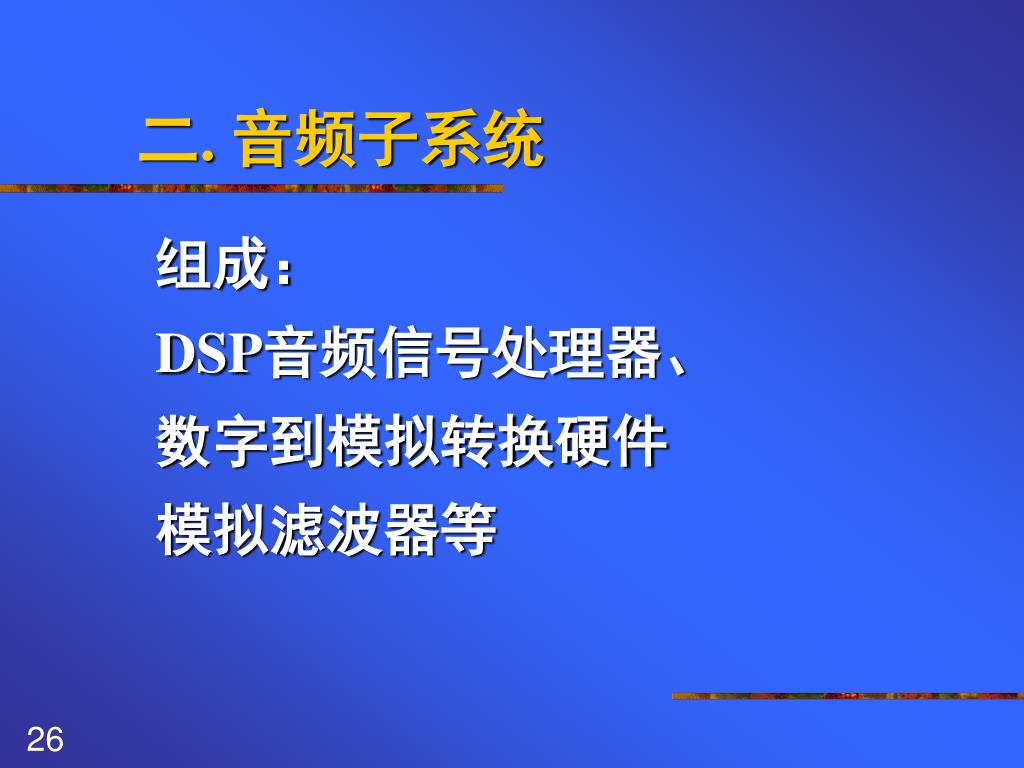 二. 音频子系统

组成：
DSP音频信号处理器、
数字到模拟转换硬件
模拟滤波器等

26